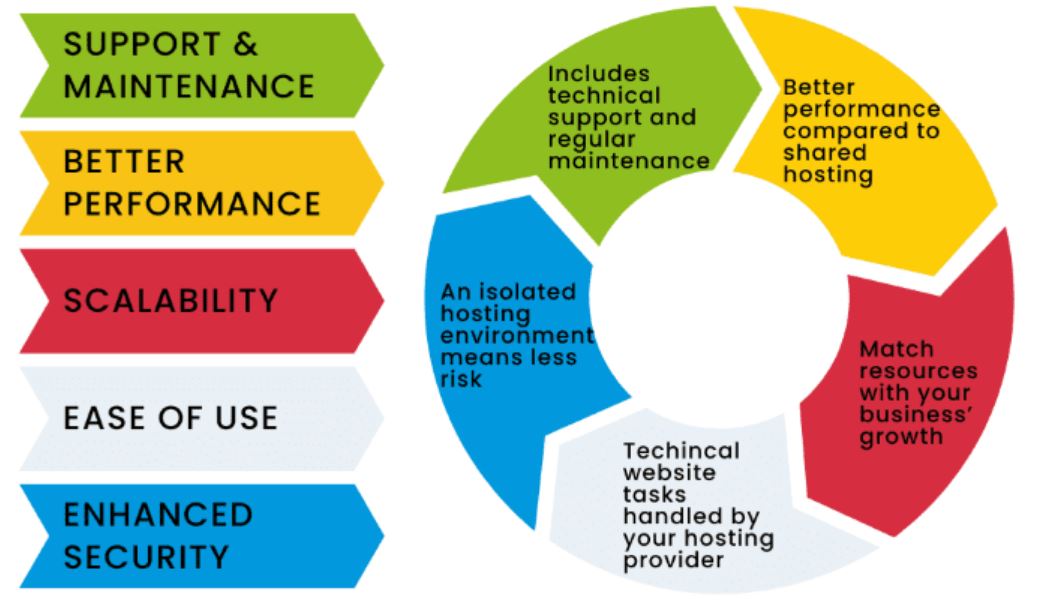 SUPPORT & MAINTENANCE

BETTER PERFORMANCE

SCALABILITY

EASE OF USE

ENHANCED SECURITY

Includes technical support and regular maintenance

Better performance compared to shared hosting

Match resources with your business' growth

Techincal website tasks handled by your hosting provider

An isolated hosting environment means less risk